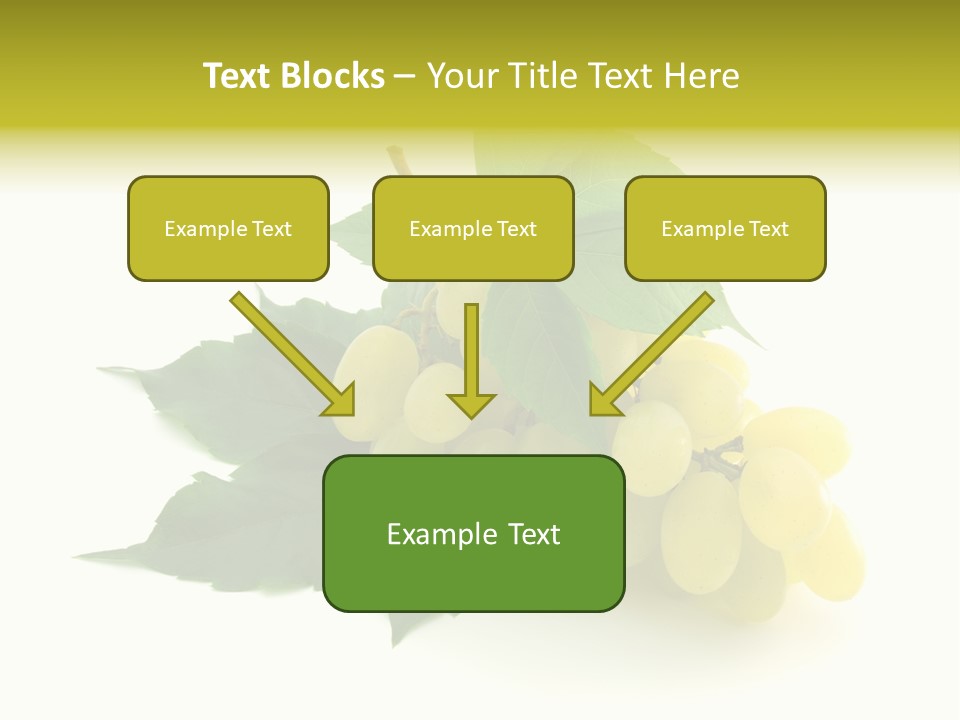 Text Blocks – Your Title Text Here

Example Text

Example Text

Example Text

Example Text